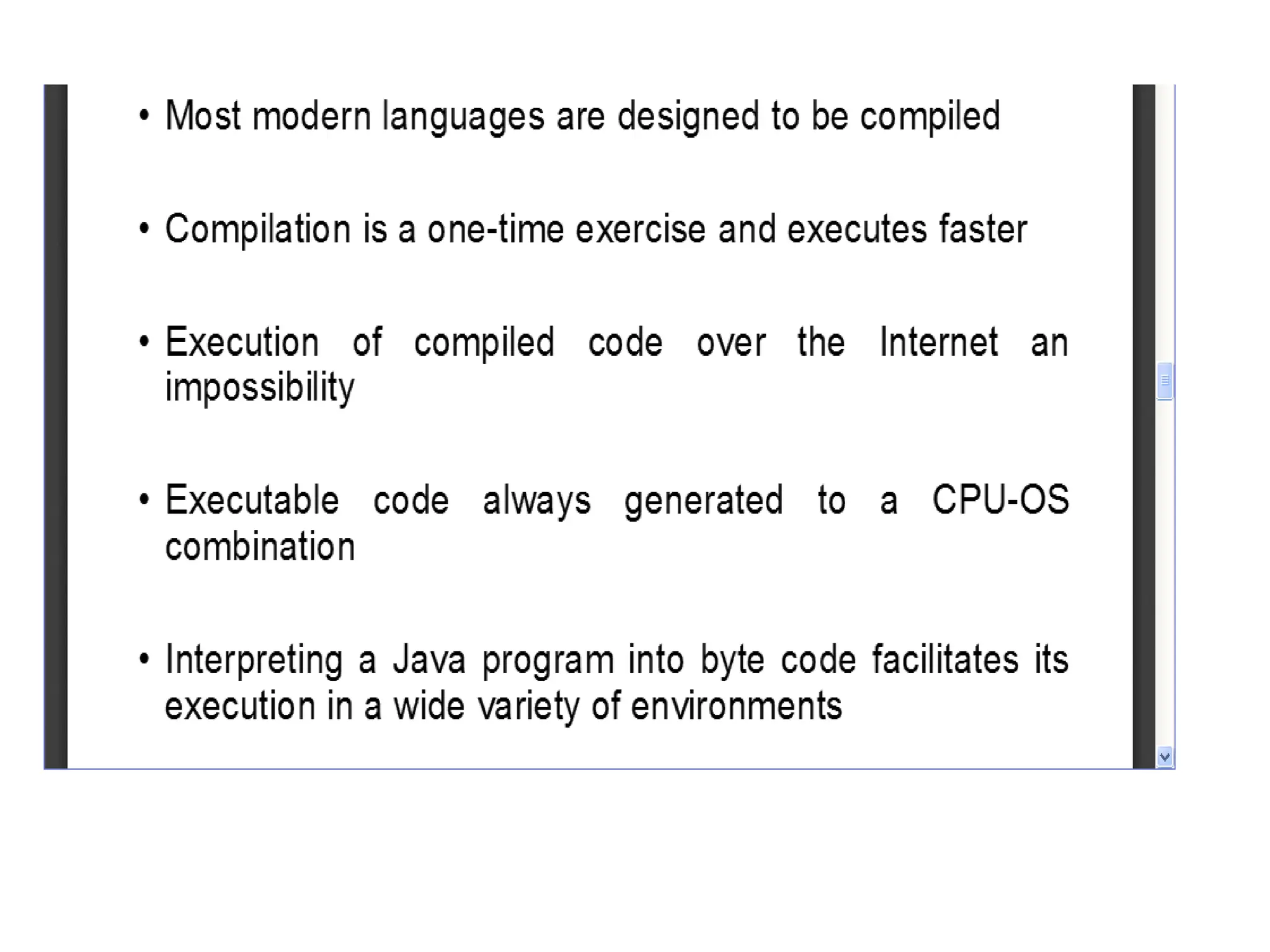 • Most modern languages are designed to be compiled

• Compilation is a one-time exercise and executes faster

• Execution of compiled code over the Internet an impossibility

• Executable code always generated to a CPU-OS combination

• Interpreting a Java program into byte code facilitates its execution in a wide variety of environments